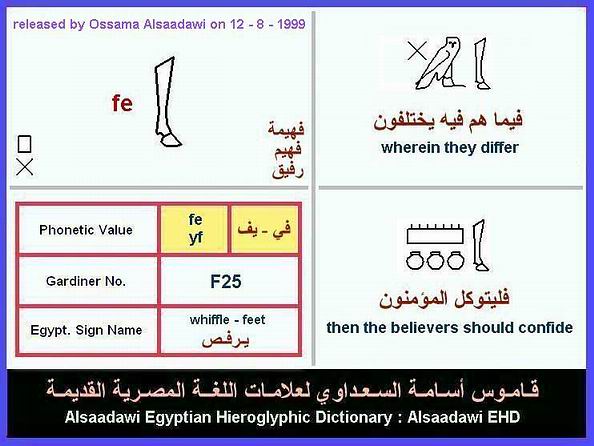 released by Ossama Alsaadawi on 12 - 8 - 1999

fe

فهيمة
فهيم
رفيق

| Phonetic Value | fe yf | في - يف |
|---|---|---|
| Gardiner No. | F25 | |
| Egypt. Sign Name | whiffle - feet يرفص | |

فيما هم فيه يختلفون
wherein they differ

فليتوكل المؤمنون
then the believers should confide

قاموس أسامة السعداوي لعلامات اللغة المصرية القديمة
Alsaadawi Egyptian Hieroglyphic Dictionary : Alsaadawi EHD